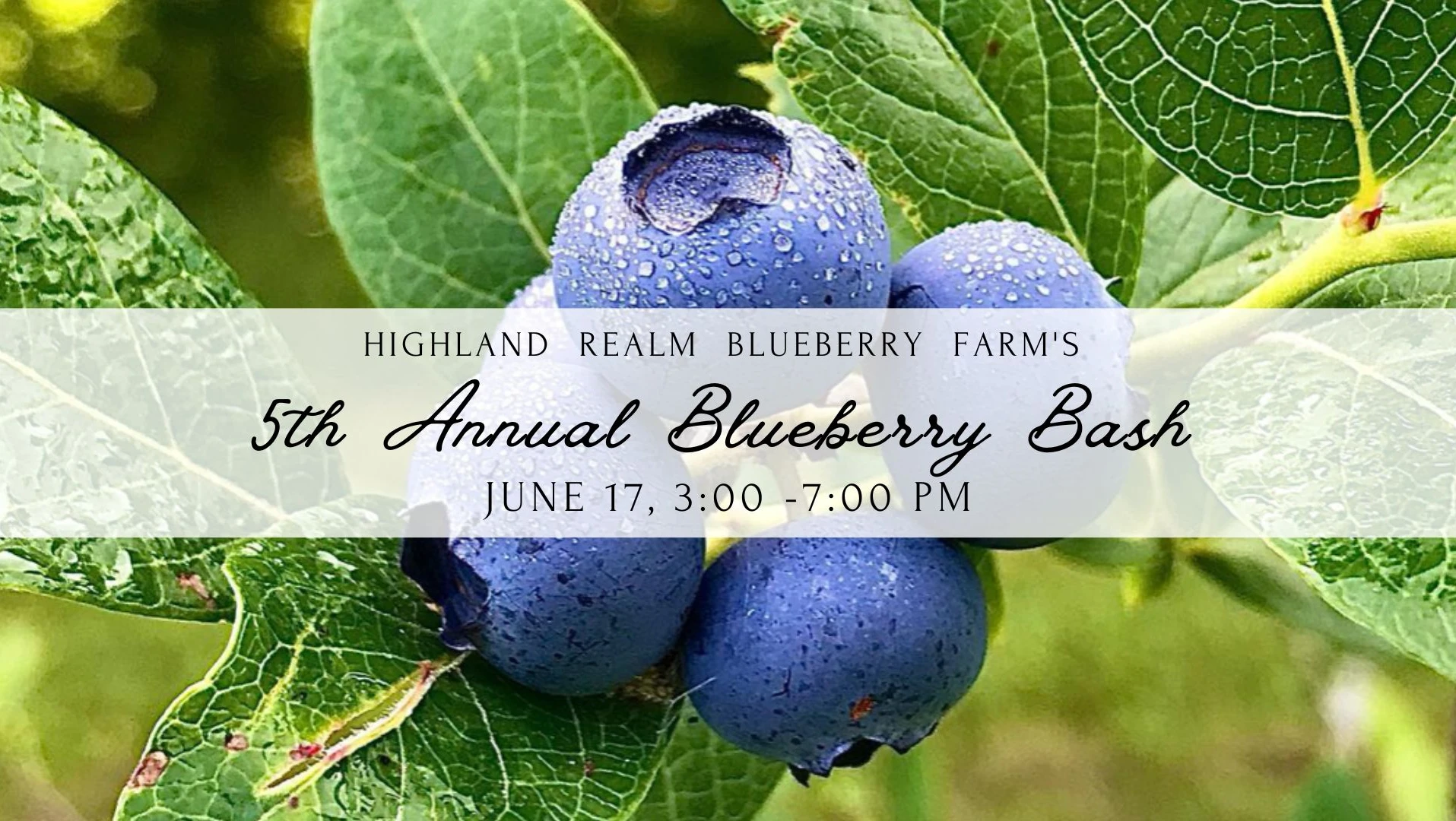 HIGHLAND REALM BLUEBERRY FARM'S

5th Annual Blueberry Bash

JUNE 17, 3:00 -7:00 PM